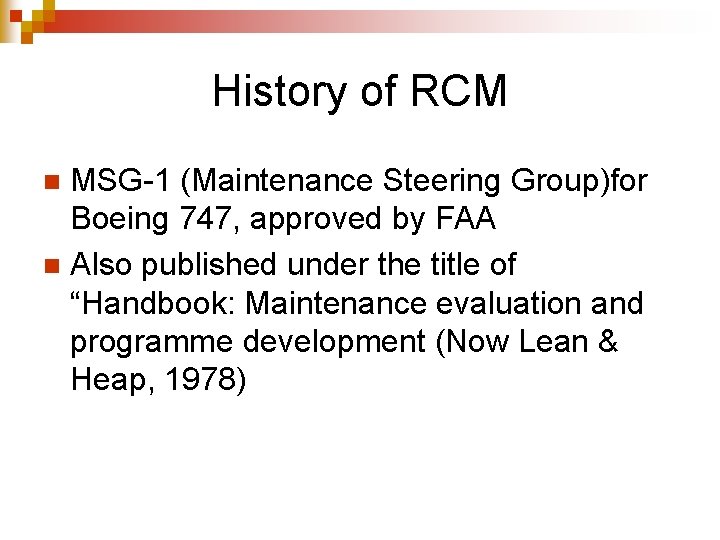 History of RCM

MSG-1 (Maintenance Steering Group)for Boeing 747, approved by FAA

Also published under the title of “Handbook: Maintenance evaluation and programme development (Now Lean & Heap, 1978)